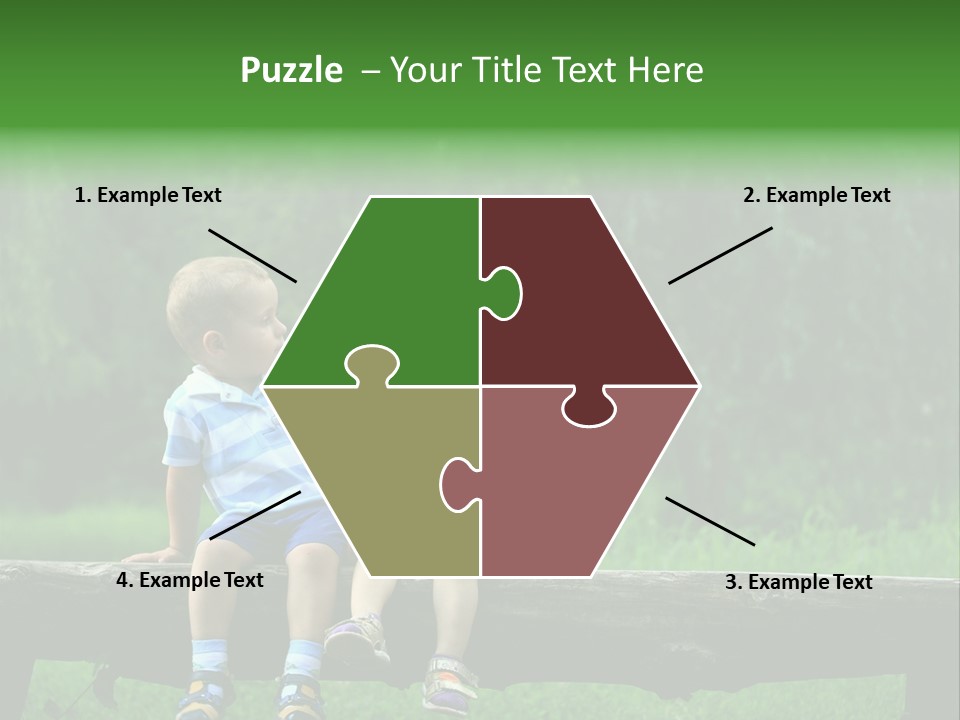 Puzzle – Your Title Text Here

1. Example Text

2. Example Text

4. Example Text

3. Example Text